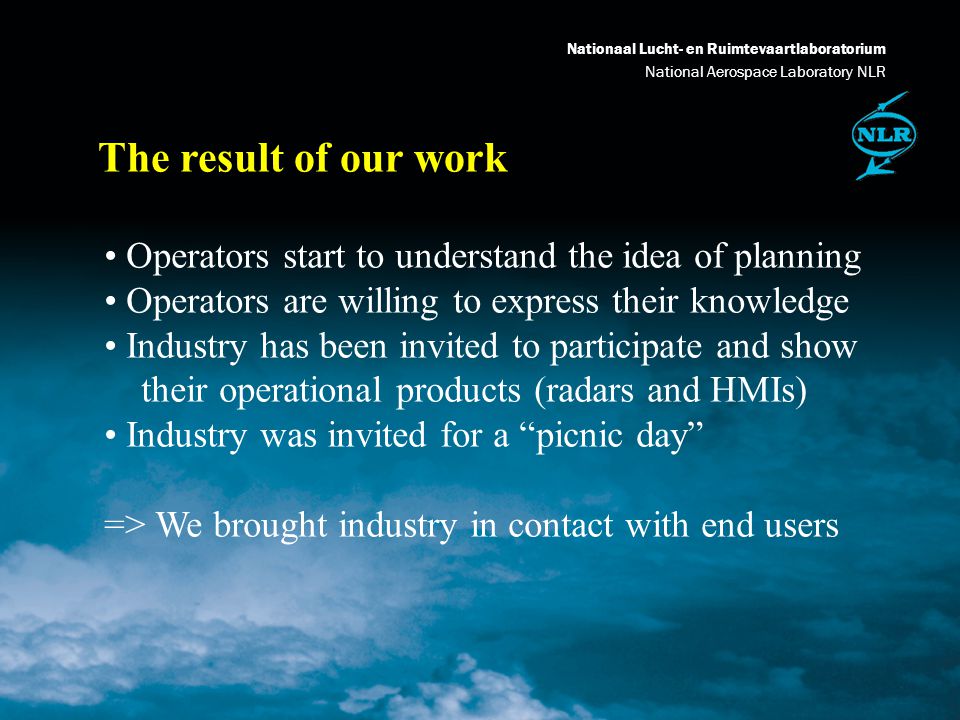 Nationaal Lucht- en Ruimtevaartlaboratorium
National Aerospace Laboratory NLR

NLR

The result of our work

• Operators start to understand the idea of planning
• Operators are willing to express their knowledge
• Industry has been invited to participate and show their operational products (radars and HMIs)
• Industry was invited for a “picnic day”

=> We brought industry in contact with end users